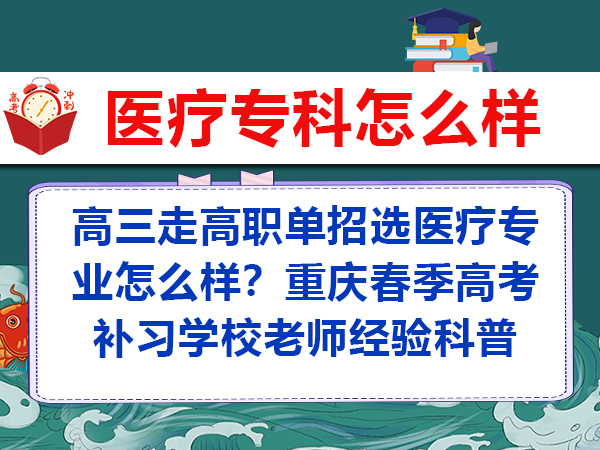 高考 冲刺

医疗专科怎么样

高三走高职单招选医疗专业怎么样？重庆春季高考补习学校老师经验科普